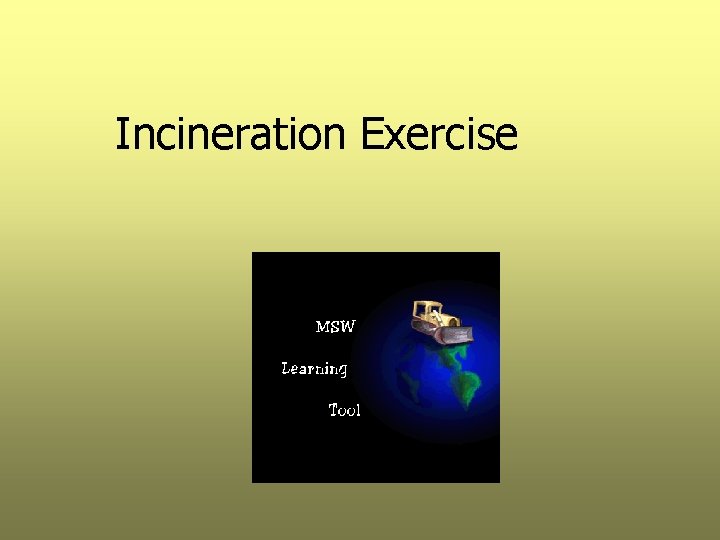 Incineration Exercise

MSW

Learning

Tool